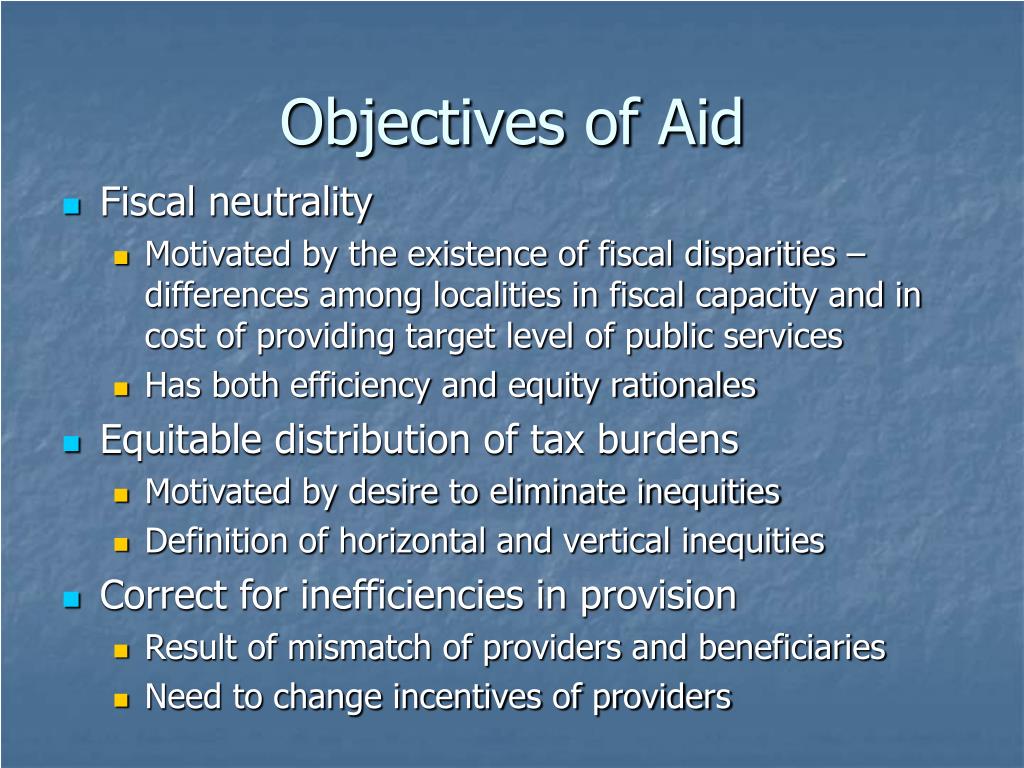 Objectives of Aid

- Fiscal neutrality
  - Motivated by the existence of fiscal disparities – differences among localities in fiscal capacity and in cost of providing target level of public services
  - Has both efficiency and equity rationales
- Equitable distribution of tax burdens
  - Motivated by desire to eliminate inequities
  - Definition of horizontal and vertical inequities
- Correct for inefficiencies in provision
  - Result of mismatch of providers and beneficiaries
  - Need to change incentives of providers